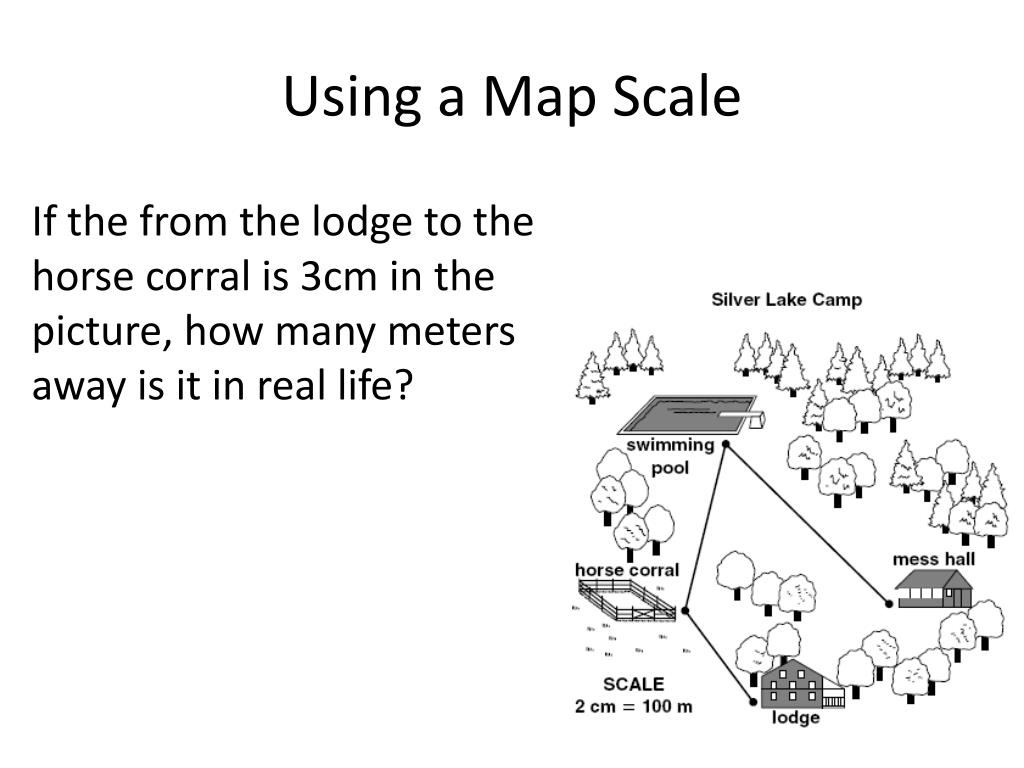 Using a Map Scale

If the from the lodge to the horse corral is 3cm in the picture, how many meters away is it in real life?

Silver Lake Camp

swimming pool

mess hall

horse corral

SCALE
2 cm = 100 m

lodge